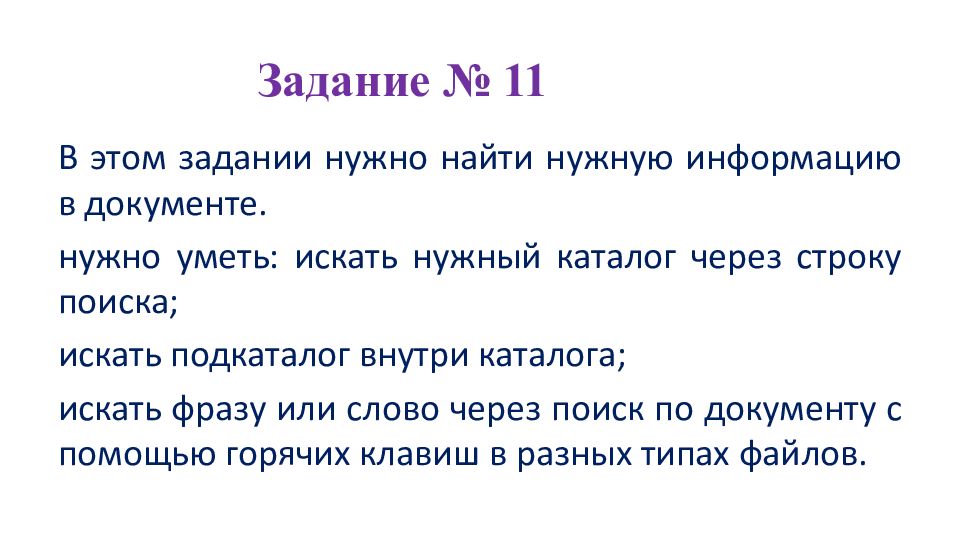 Задание № 11

В этом задании нужно найти нужную информацию в документе.

нужно уметь: искать нужный каталог через строку поиска;

искать подкаталог внутри каталога;

искать фразу или слово через поиск по документу с помощью горячих клавиш в разных типах файлов.